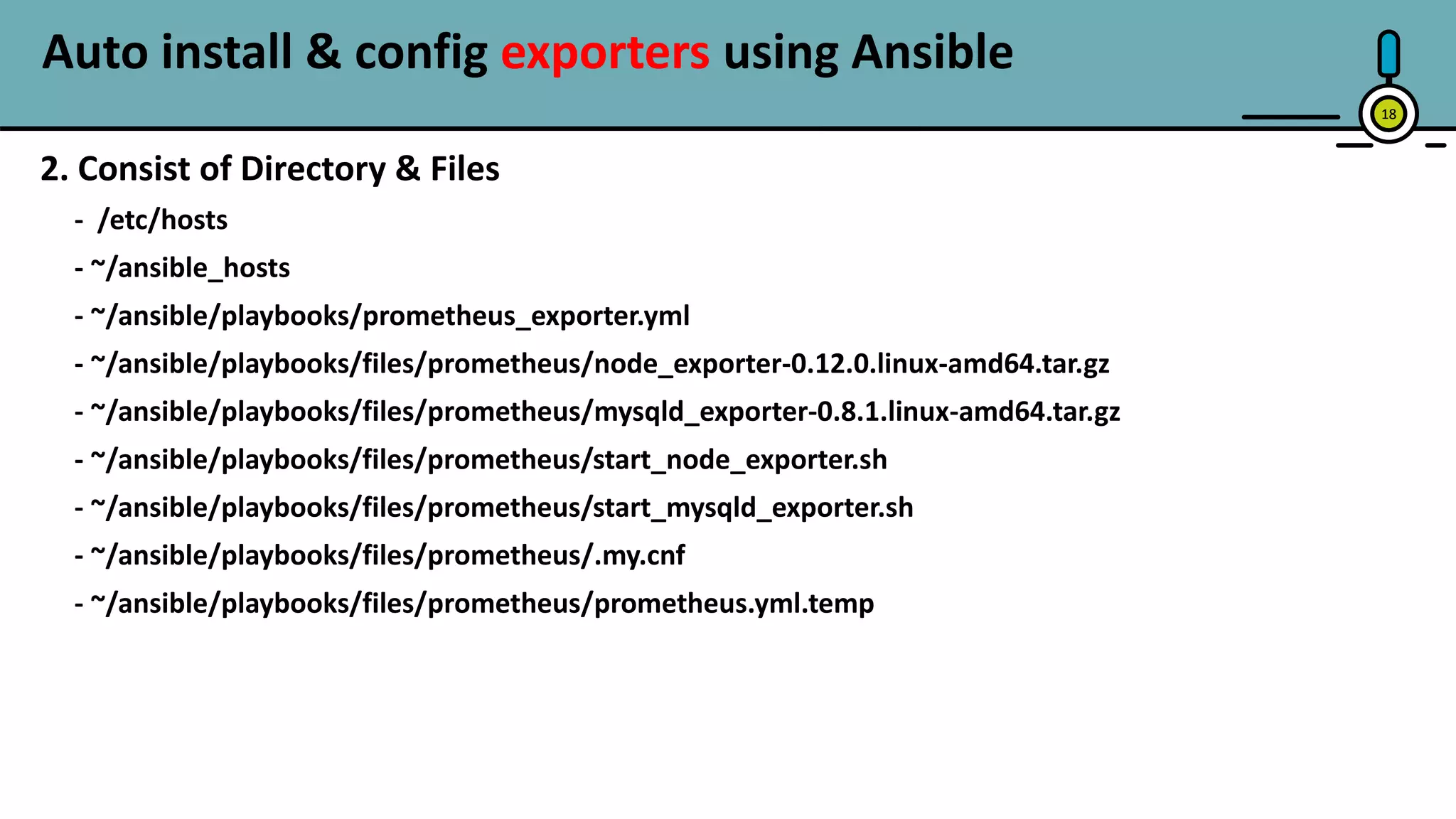 Auto install & config exporters using Ansible

18

2. Consist of Directory & Files

- /etc/hosts

- ~/ansible_hosts

- ~/ansible/playbooks/prometheus_exporter.yml

- ~/ansible/playbooks/files/prometheus/node_exporter-0.12.0.linux-amd64.tar.gz

- ~/ansible/playbooks/files/prometheus/mysqld_exporter-0.8.1.linux-amd64.tar.gz

- ~/ansible/playbooks/files/prometheus/start_node_exporter.sh

- ~/ansible/playbooks/files/prometheus/start_mysqld_exporter.sh

- ~/ansible/playbooks/files/prometheus/.my.cnf

- ~/ansible/playbooks/files/prometheus/prometheus.yml.temp